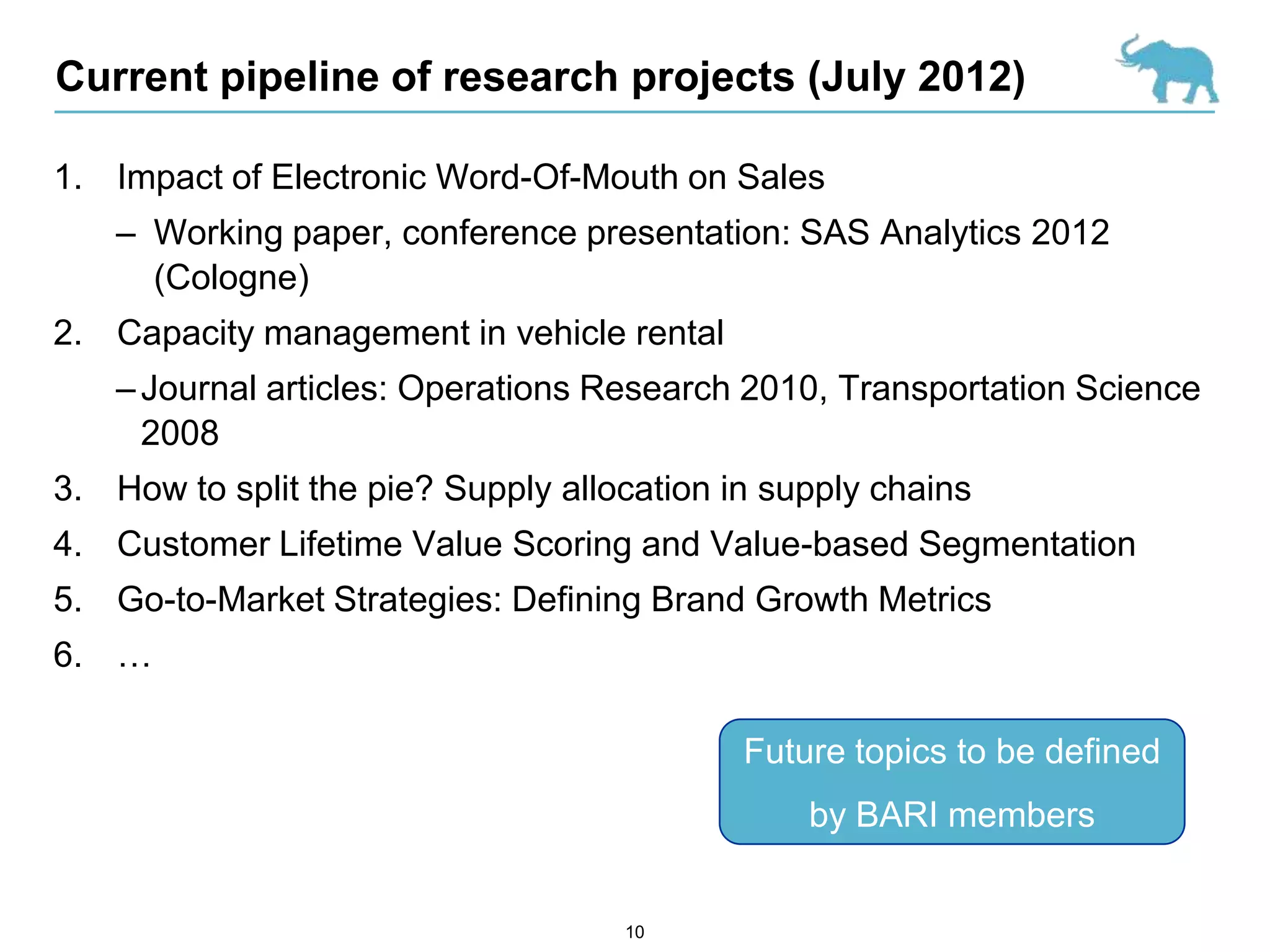 Current pipeline of research projects (July 2012)

1. Impact of Electronic Word-Of-Mouth on Sales
– Working paper, conference presentation: SAS Analytics 2012 (Cologne)
2. Capacity management in vehicle rental
– Journal articles: Operations Research 2010, Transportation Science 2008
3. How to split the pie? Supply allocation in supply chains
4. Customer Lifetime Value Scoring and Value-based Segmentation
5. Go-to-Market Strategies: Defining Brand Growth Metrics
6. …

Future topics to be defined by BARI members

10